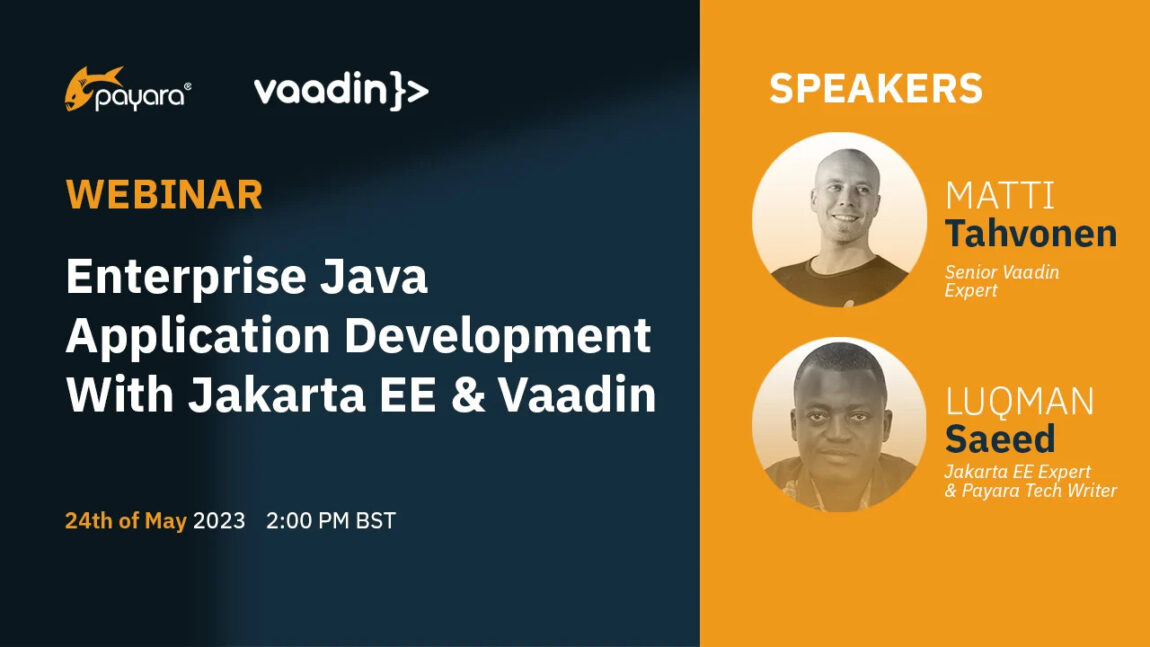 payara®

vaadin}>

WEBINAR

Enterprise Java Application Development With Jakarta EE & Vaadin

24th of May 2023 2:00 PM BST

SPEAKERS

MATTI
Tahvonen
Senior Vaadin Expert

LUQMAN
Saeed
Jakarta EE Expert & Payara Tech Writer